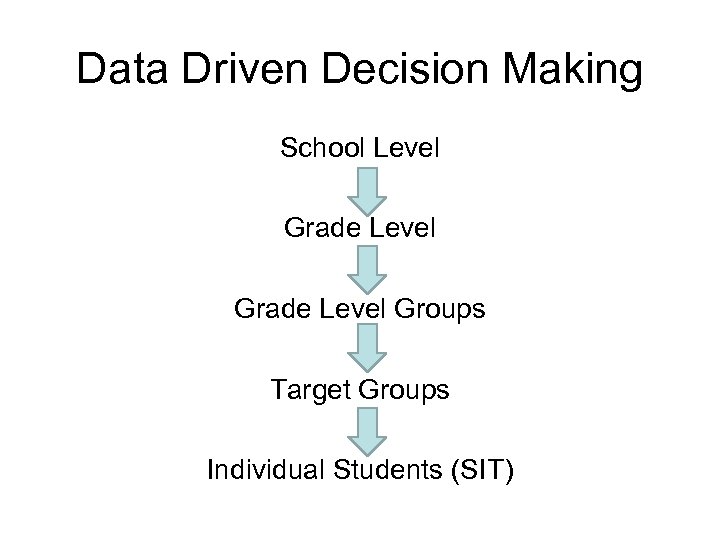 Data Driven Decision Making

School Level

Grade Level

Grade Level Groups

Target Groups

Individual Students (SIT)